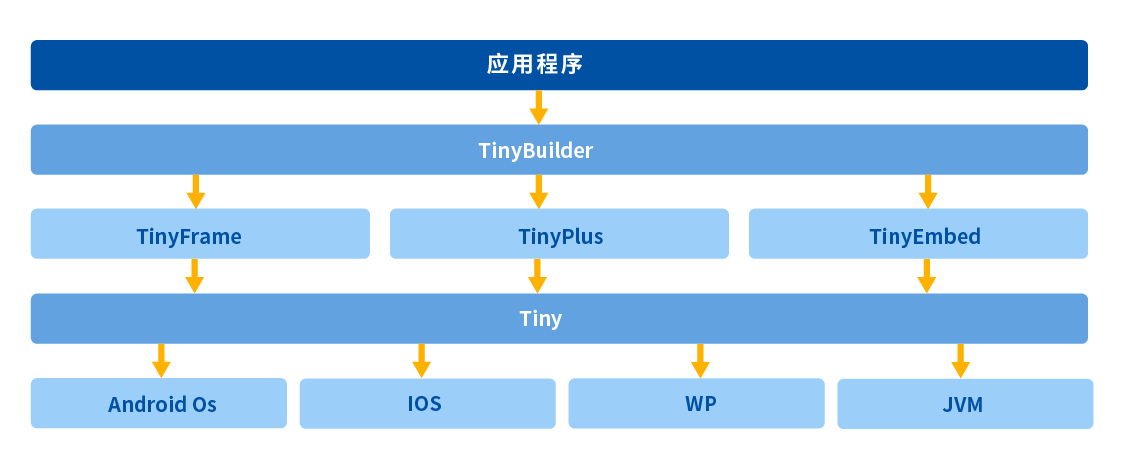 应用程序

TinyBuilder

TinyFrame

TinyPlus

TinyEmbed

Tiny

Android Os

IOS

WP

JVM